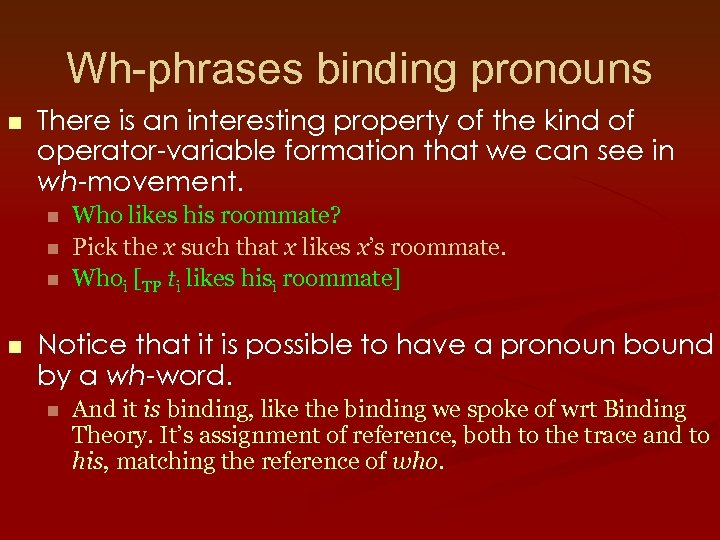 Wh-phrases binding pronouns

There is an interesting property of the kind of operator-variable formation that we can see in wh-movement.

Who likes his roommate?

Pick the x such that x likes x's roommate.

Who$_i$ [$_{TP}$ $t_i$ likes his$_i$ roommate]

Notice that it is possible to have a pronoun bound by a wh-word.

And it is binding, like the binding we spoke of wrt Binding Theory. It's assignment of reference, both to the trace and to his, matching the reference of who.